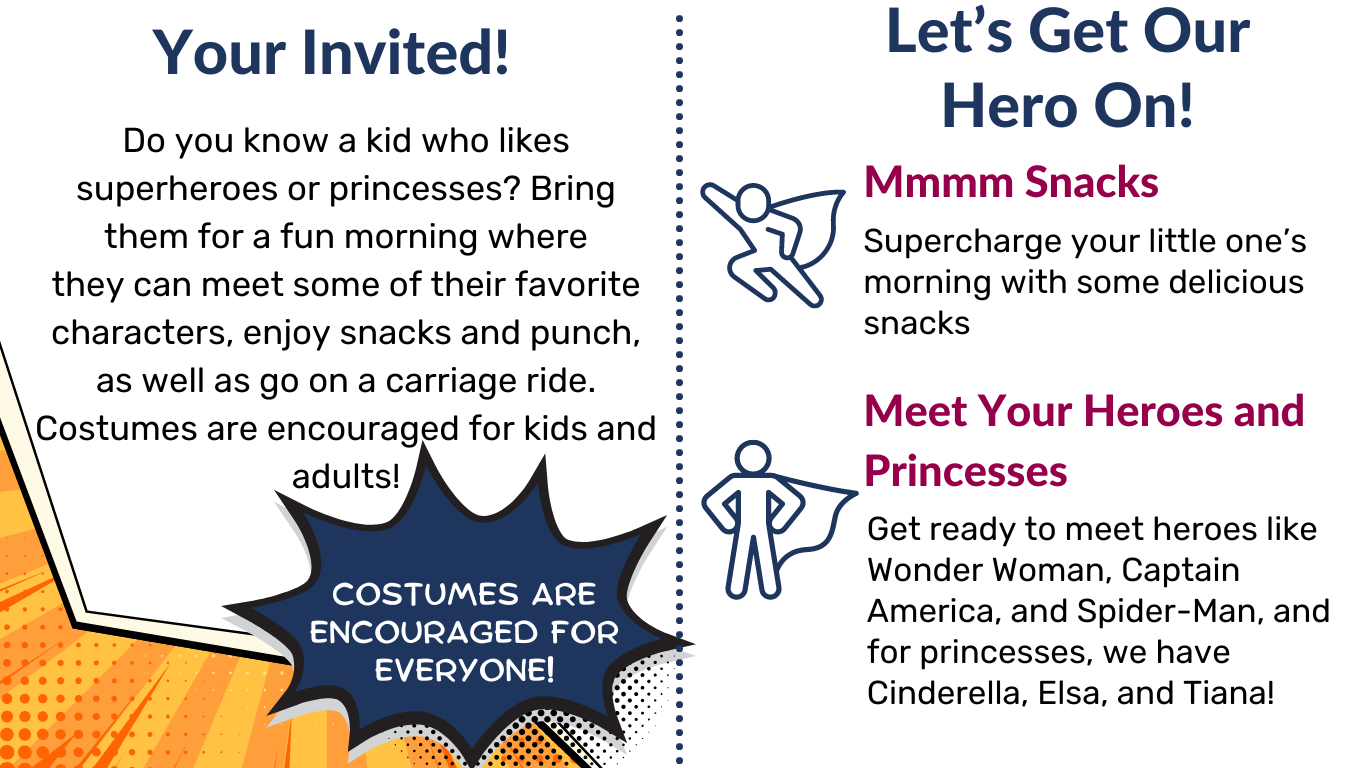 Your Invited!

Do you know a kid who likes superheroes or princesses? Bring them for a fun morning where they can meet some of their favorite characters, enjoy snacks and punch, as well as go on a carriage ride. Costumes are encouraged for kids and adults!

COSTUMES ARE ENCOURAGED FOR EVERYONE!

Let's Get Our Hero On!

Mmmm Snacks

Supercharge your little one's morning with some delicious snacks

Meet Your Heroes and Princesses

Get ready to meet heroes like Wonder Woman, Captain America, and Spider-Man, and for princesses, we have Cinderella, Elsa, and Tiana!